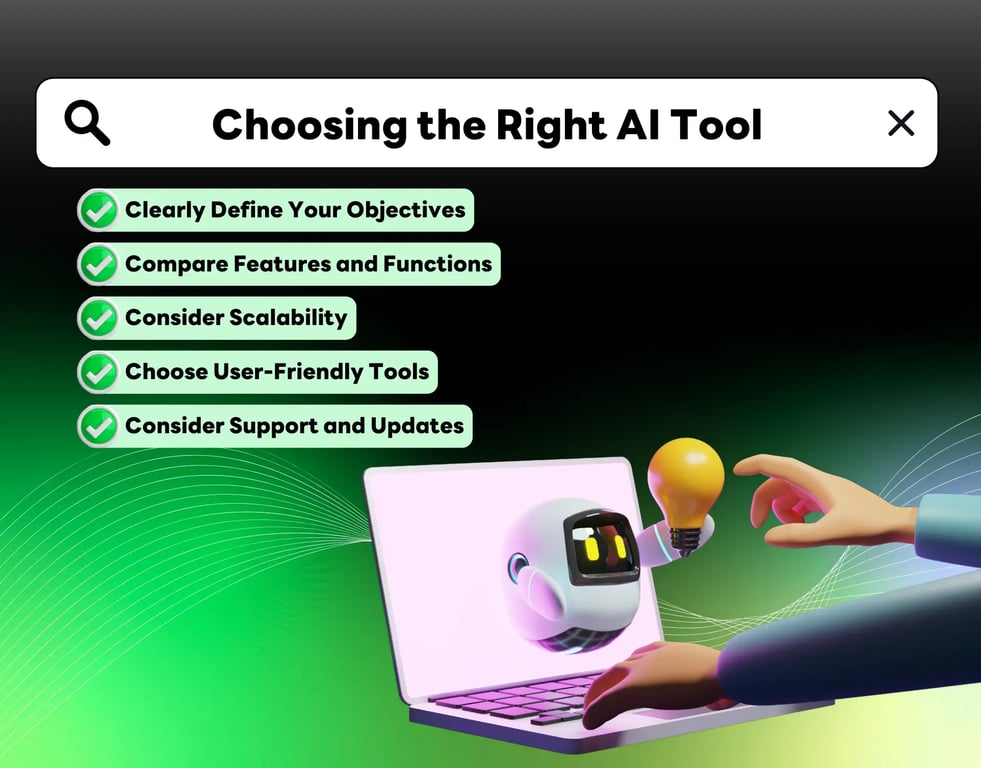 Choosing the Right AI Tool

Clearly Define Your Objectives

Compare Features and Functions

Consider Scalability

Choose User-Friendly Tools

Consider Support and Updates